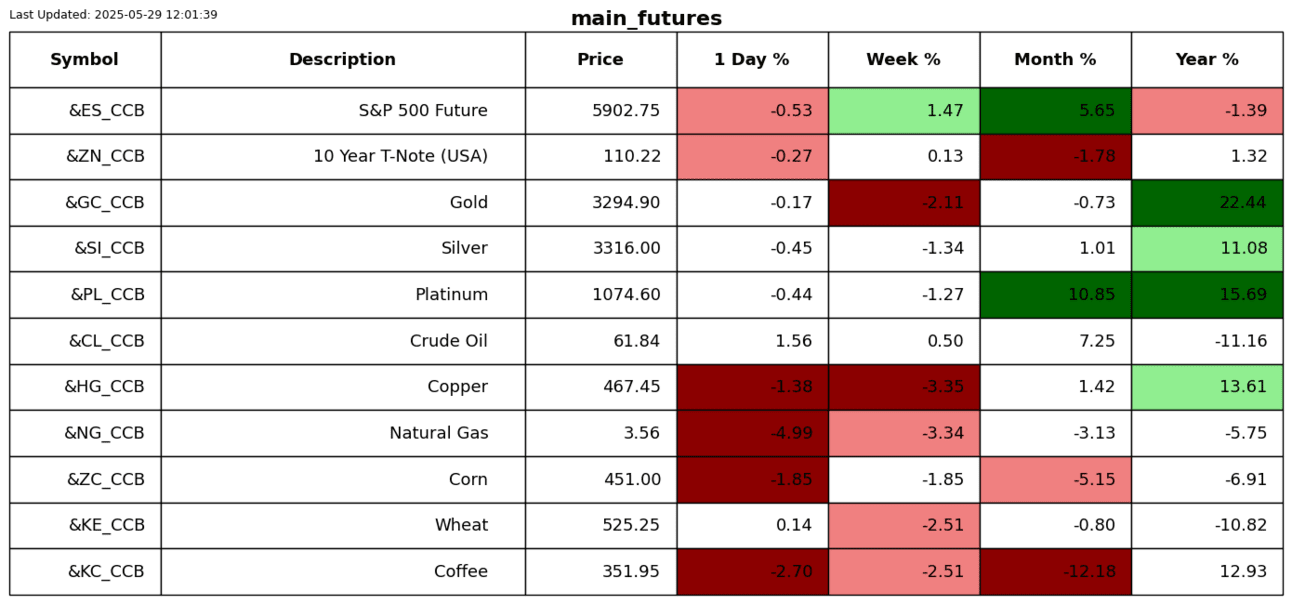 Last Updated: 2025-05-29 12:01:39

main_futures

| Symbol | Description | Price | 1 Day % | Week % | Month % | Year % |
|---|---|---|---|---|---|---|
| &ES_CCB | S&P 500 Future | 5902.75 | -0.53 | 1.47 | 5.65 | -1.39 |
| &ZN_CCB | 10 Year T-Note (USA) | 110.22 | -0.27 | 0.13 | -1.78 | 1.32 |
| &GC_CCB | Gold | 3294.90 | -0.17 | -2.11 | -0.73 | 22.44 |
| &SI_CCB | Silver | 3316.00 | -0.45 | -1.34 | 1.01 | 11.08 |
| &PL_CCB | Platinum | 1074.60 | -0.44 | -1.27 | 10.85 | 15.69 |
| &CL_CCB | Crude Oil | 61.84 | 1.56 | 0.50 | 7.25 | -11.16 |
| &HG_CCB | Copper | 467.45 | -1.38 | -3.35 | 1.42 | 13.61 |
| &NG_CCB | Natural Gas | 3.56 | -4.99 | -3.34 | -3.13 | -5.75 |
| &ZC_CCB | Corn | 451.00 | -1.85 | -1.85 | -5.15 | -6.91 |
| &KE_CCB | Wheat | 525.25 | 0.14 | -2.51 | -0.80 | -10.82 |
| &KC_CCB | Coffee | 351.95 | -2.70 | -2.51 | -12.18 | 12.93 |